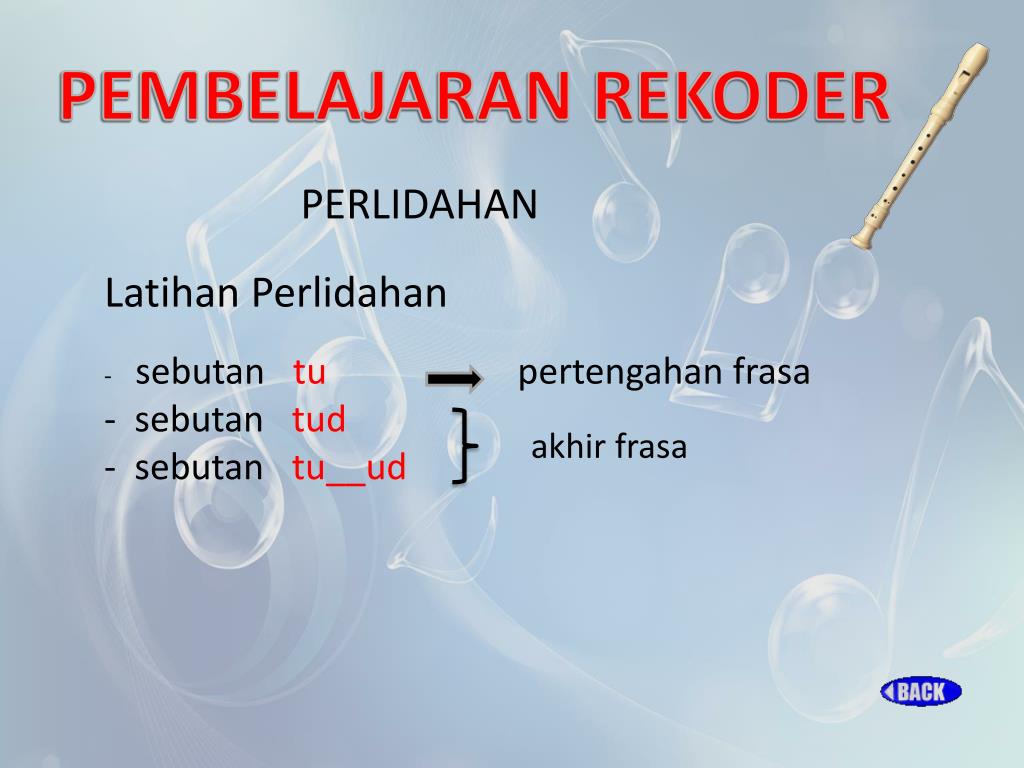 PEMBELAJARAN REKODER

PERLIDAHAN

Latihan Perlidahan

- sebutan tu pertengahan frasa
- sebutan tud
- sebutan tu__ud akhir frasa

BACK